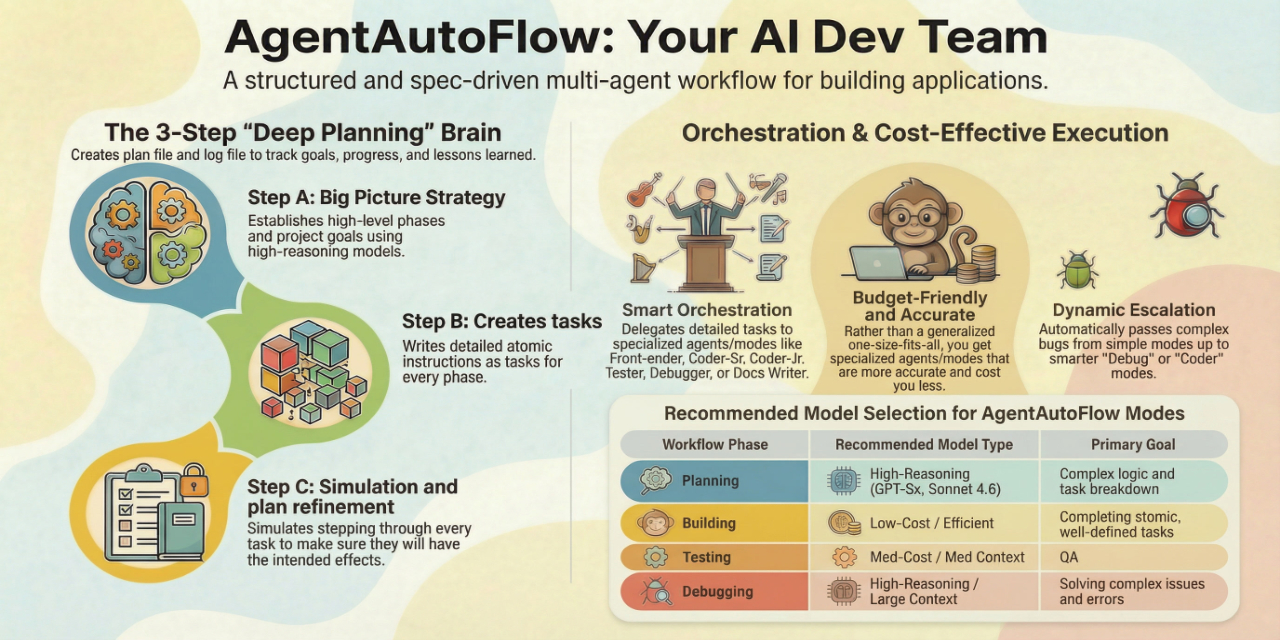 AgentAutoFlow: Your AI Dev Team

A structured and spec-driven multi-agent workflow for building applications.

The 3-Step "Deep Planning" Brain

Creates plan file and log file to track goals, progress, and lessons learned.

Step A: Big Picture Strategy

Establishes high-level phases and project goals using high-reasoning models.

Step B: Creates tasks

Writes detailed atomic instructions as tasks for every phase.

Step C: Simulation and plan refinement

Simulates stepping through every task to make sure they will have the intended effects.

Orchestration & Cost-Effective Execution

Smart Orchestration

Delegates detailed tasks to specialized agents/modes like Front-ender, Coder-Sr, Coder-Jr. Tester, Debugger, or Docs Writer.

Budget-Friendly and Accurate

Rather than a generalized one-size-fits-all, you get specialized agents/modes that are more accurate and cost you less.

Dynamic Escalation

Automatically passes complex bugs from simple modes up to smarter "Debug" or "Coder" modes.

Recommended Model Selection for AgentAutoFlow Modes

| Workflow Phase | Recommended Model Type | Primary Goal |
|---|---|---|
| Planning | High-Reasoning (GPT-Sx, Sonnet 4.6) | Complex logic and task breakdown |
| Building | Low-Cost / Efficient | Completing stomic, well-defined tasks |
| Testing | Med-Cost / Med Context | QA |
| Debugging | High-Reasoning / Large Context | Solving complex issues and errors |